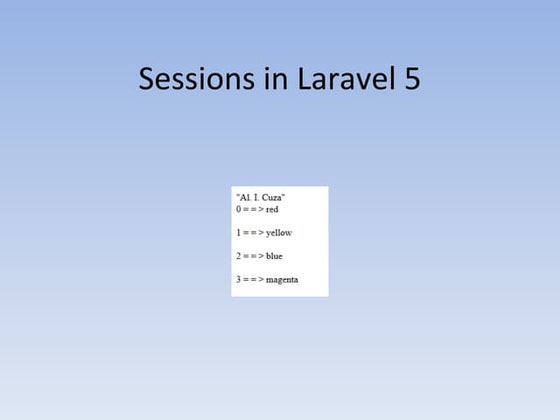 Sessions in Laravel 5

"Al. I. Cuza"
0 = = > red

1 = = > yellow

2 = = > blue

3 = = > magenta